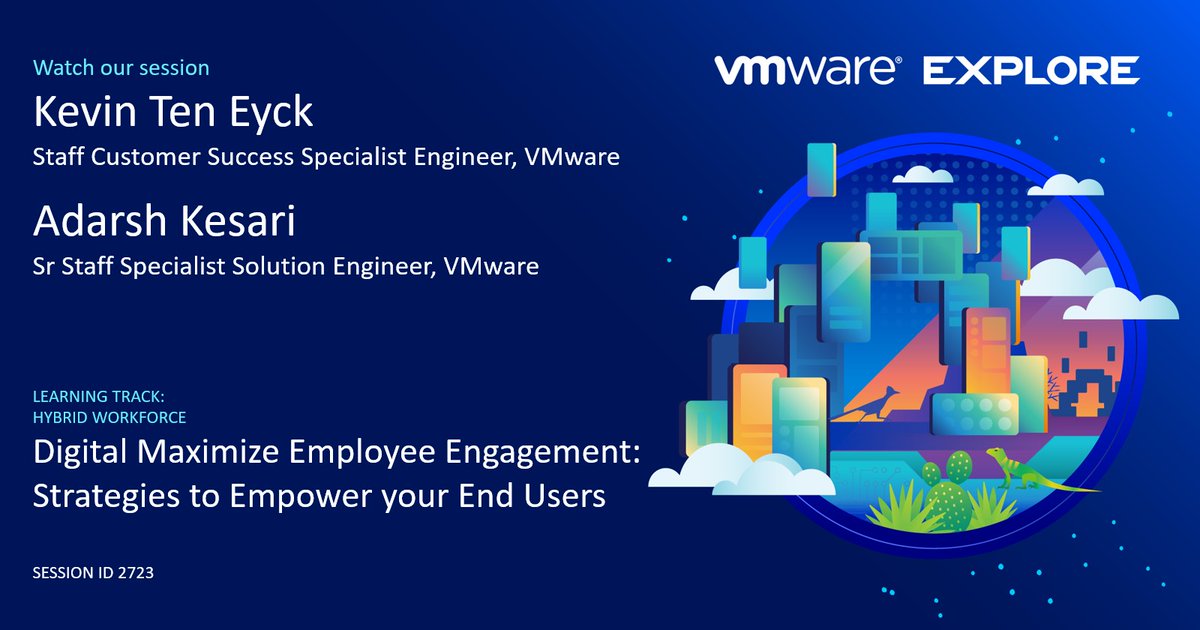 Watch our session

Kevin Ten Eyck

Staff Customer Success Specialist Engineer, VMware

Adarsh Kesari

Sr Staff Specialist Solution Engineer, VMware

vmware® EXPLORE

LEARNING TRACK:
HYBRID WORKFORCE

Digital Maximize Employee Engagement: Strategies to Empower your End Users

SESSION ID 2723